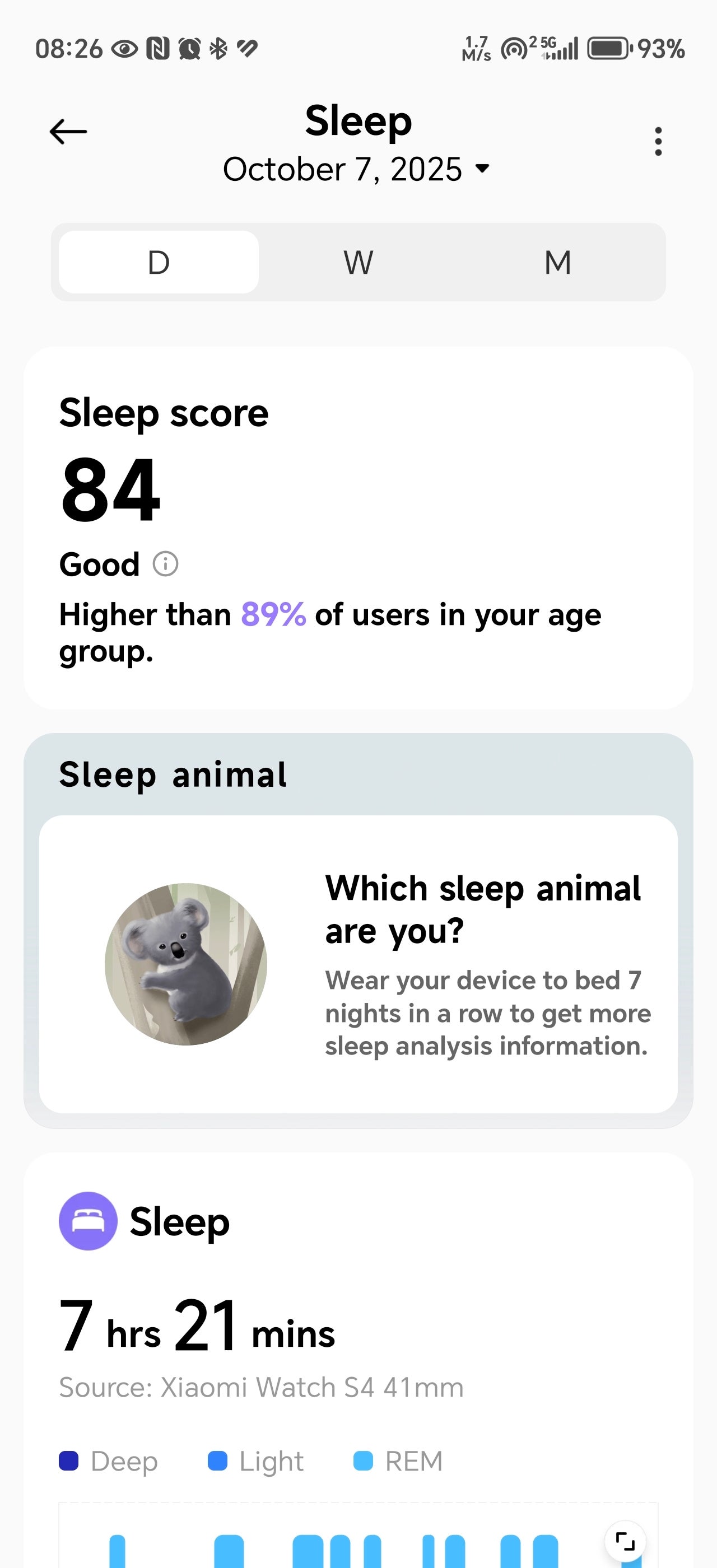 08:26 1.7 M/s 2 5G 93%

Sleep
October 7, 2025

D W M

Sleep score
84
Good
Higher than 89% of users in your age group.

Sleep animal

Which sleep animal are you?
Wear your device to bed 7 nights in a row to get more sleep analysis information.

Sleep

7 hrs 21 mins
Source: Xiaomi Watch S4 41mm

Deep Light REM